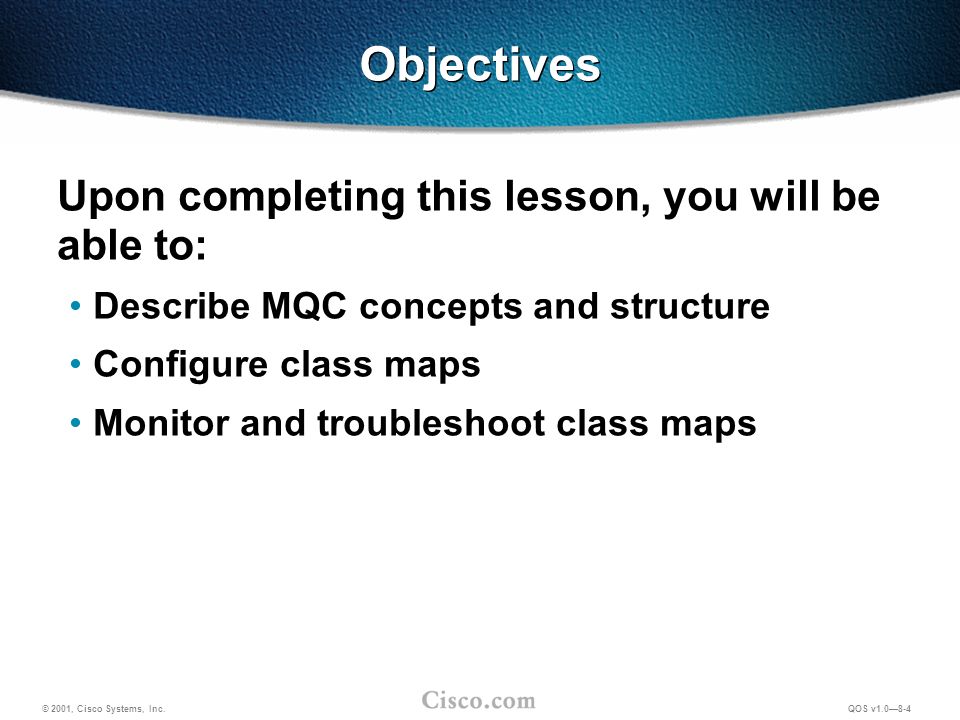 Objectives

Upon completing this lesson, you will be able to:

• Describe MQC concepts and structure

• Configure class maps

• Monitor and troubleshoot class maps

© 2001, Cisco Systems, Inc.

Cisco.com

QOS v1.0—8-4